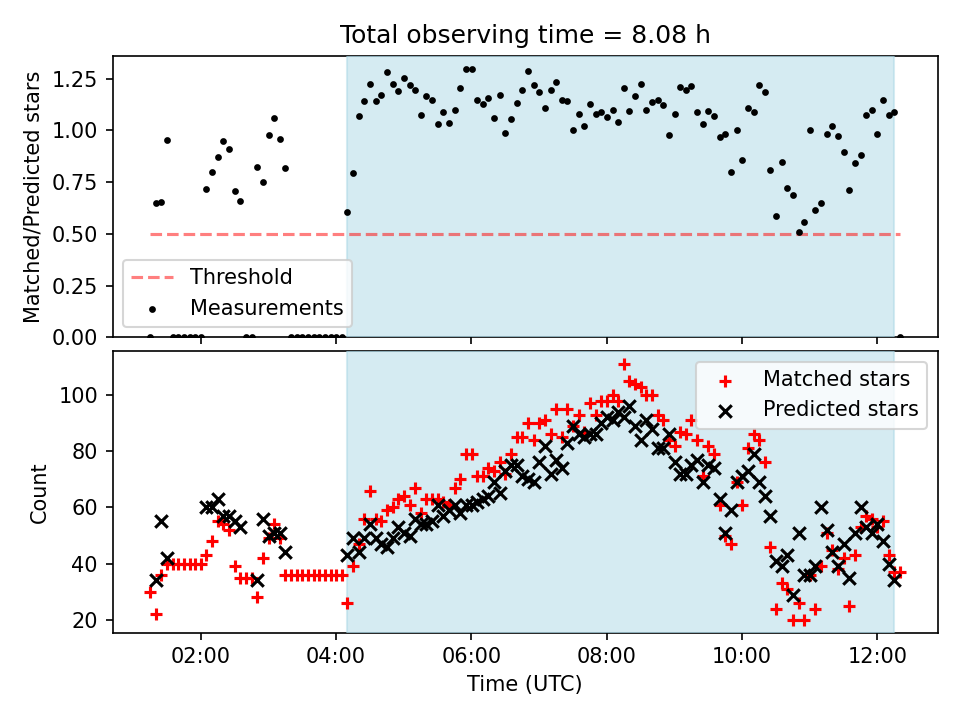 Total observing time = 8.08 h

Matched/Predicted stars

1.25
1.00
0.75
0.50
0.25
0.00

Threshold
Measurements

Count

100
80
60
40
20

Matched stars
Predicted stars

02:00
04:00
06:00
08:00
10:00
12:00

Time (UTC)